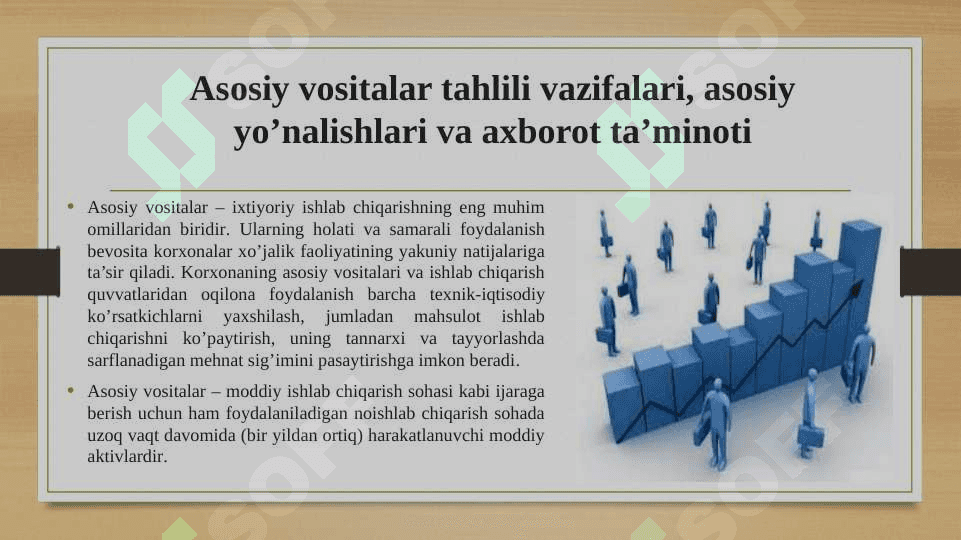 Asosiy vositalar tahlili vazifalari, asosiy yo’nalishlari va axborot ta’minoti

• Asosiy vositalar – ixtiyoriy ishlab chiqarishning eng muhim omillaridan biridir. Ularning holati va samarali foydalanish bevosita korxonalar xo’jalik faoliyatining yakuniy natijalariga ta’sir qiladi. Korxonaning asosiy vositalari va ishlab chiqarish quvvatlaridan oqilona foydalanish barcha texnik-iqtisodiy ko’rsatkichlarni yaxshilash, jumladan mahsulot ishlab chiqarishni ko’paytirish, uning tannarxi va tayyorlashda sarflanadigan mehnat sig’imini pasaytirishga imkon beradi.

• Asosiy vositalar – moddiy ishlab chiqarish sohasi kabi ijaraga berish uchun ham foydalaniladigan noishlab chiqarish sohada uzoq vaqt davomida (bir yildan ortiq) harakatlanuvchi moddiy aktivlardir.